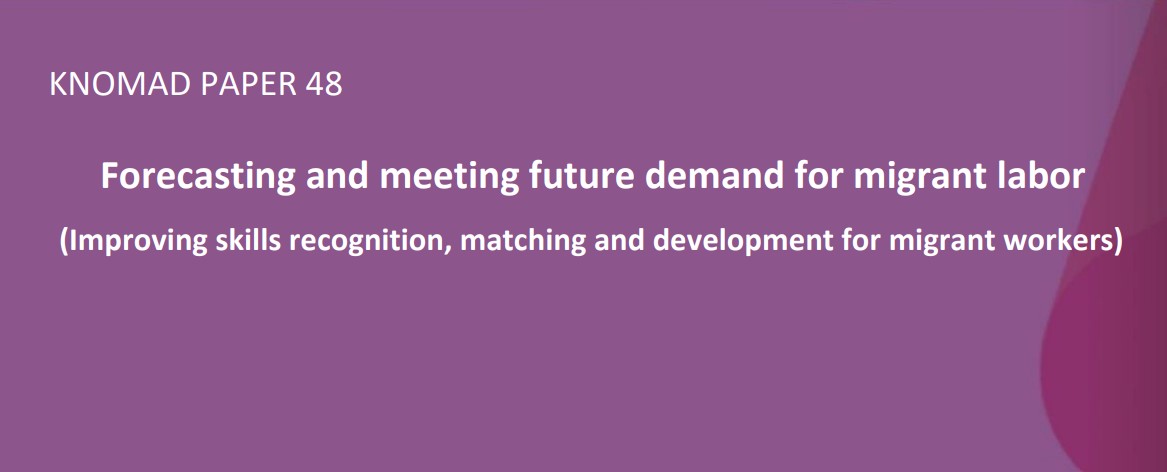 KNOMAD PAPER 48

Forecasting and meeting future demand for migrant labor

(Improving skills recognition, matching and development for migrant workers)